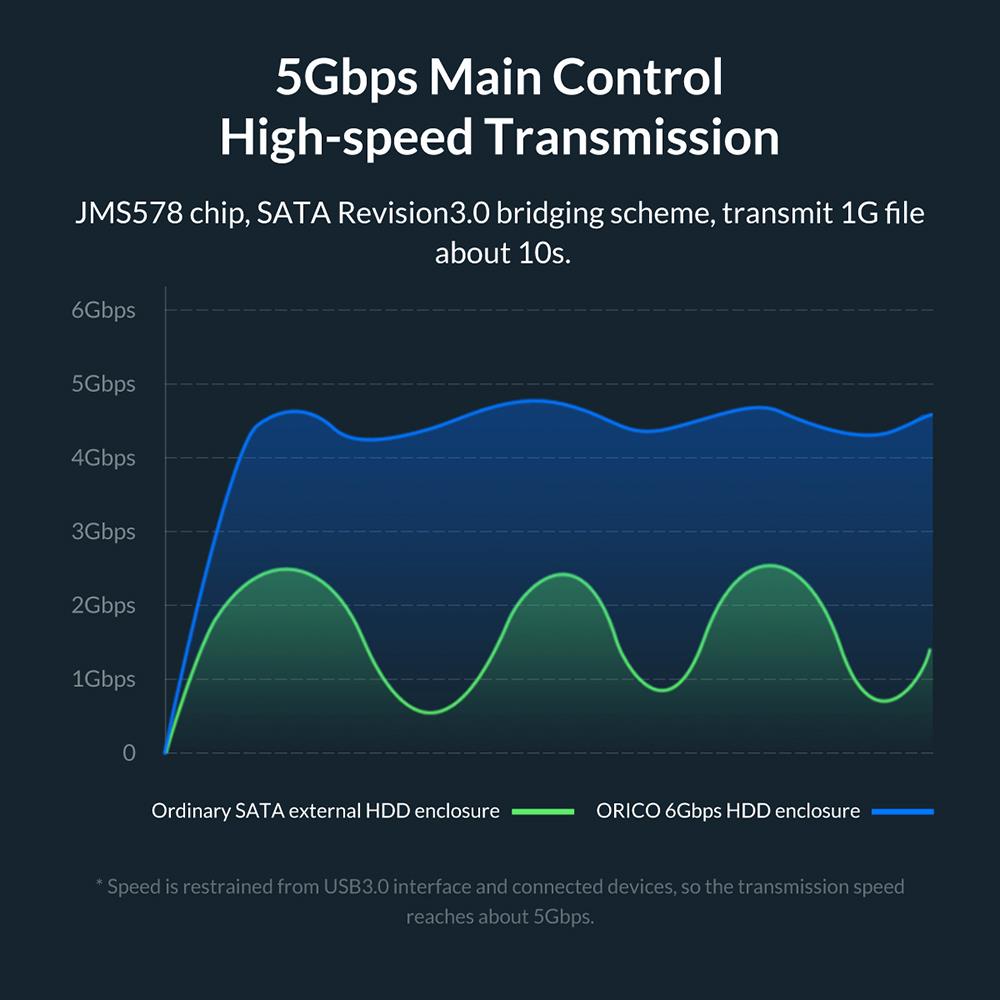 5Gbps Main Control
High-speed Transmission

JMS578 chip, SATA Revision3.0 bridging scheme, transmit 1G file about 10s.

6Gbps
5Gbps
4Gbps
3Gbps
2Gbps
1Gbps
0

Ordinary SATA external HDD enclosure
ORICO 6Gbps HDD enclosure

* Speed is restrained from USB3.0 interface and connected devices, so the transmission speed reaches about 5Gbps.